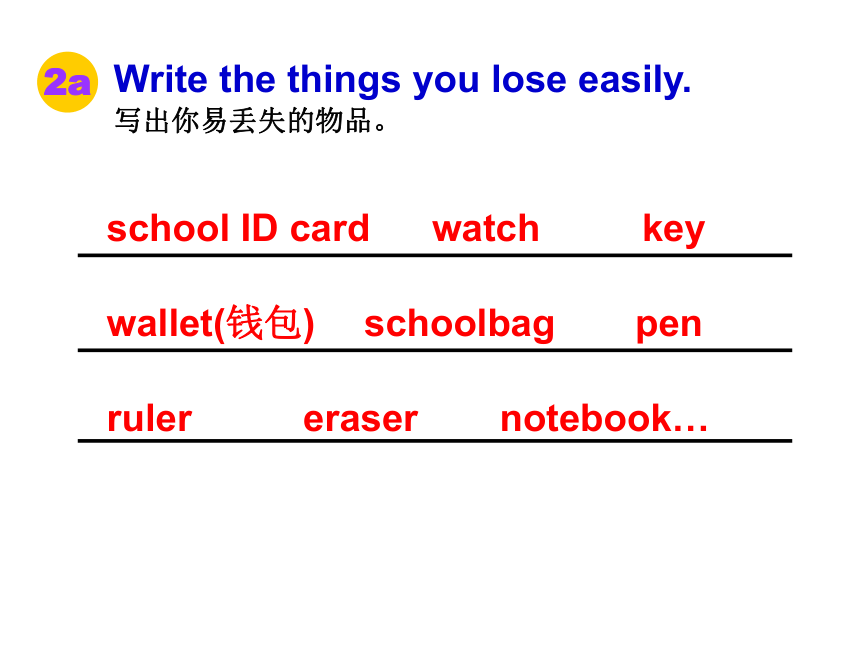 2a Write the things you lose easily.
写出你易丢失的物品。

school ID card watch key

wallet(钱包) schoolbag pen

ruler eraser notebook…